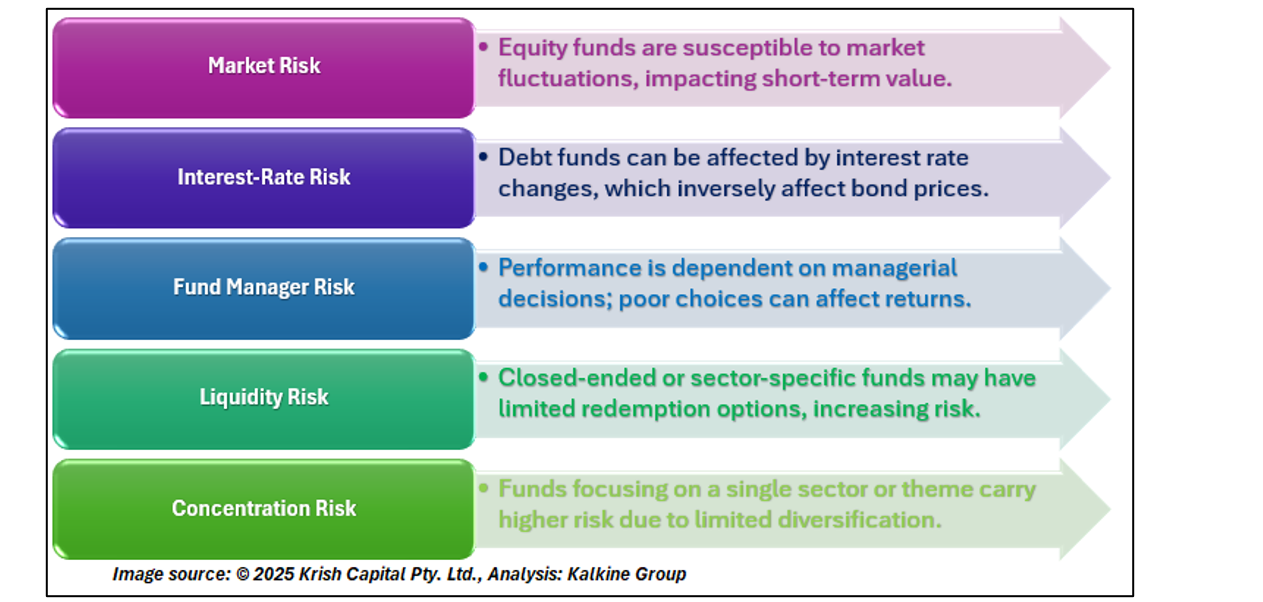 Market Risk

• Equity funds are susceptible to market fluctuations, impacting short-term value.

Interest-Rate Risk

• Debt funds can be affected by interest rate changes, which inversely affect bond prices.

Fund Manager Risk

• Performance is dependent on managerial decisions; poor choices can affect returns.

Liquidity Risk

• Closed-ended or sector-specific funds may have limited redemption options, increasing risk.

Concentration Risk

• Funds focusing on a single sector or theme carry higher risk due to limited diversification.

Image source: © 2025 Krish Capital Pty. Ltd., Analysis: Kalkine Group